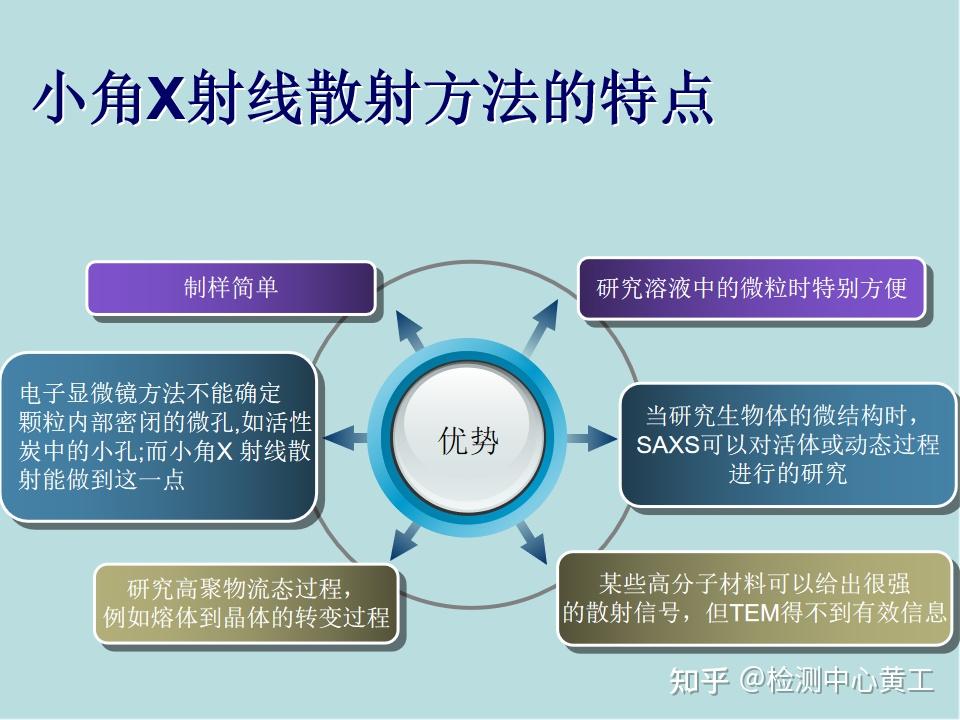 小角X射线散射方法的特点

制样简单

研究溶液中的微粒时特别方便

电子显微镜方法不能确定颗粒内部密闭的微孔,如活性炭中的小孔;而小角X 射线散射能做到这一点

优势

当研究生物体的微结构时，SAXS可以对活体或动态过程进行的研究

研究高聚物流态过程，例如熔体到晶体的转变过程

某些高分子材料可以给出很强的散射信号，但TEM得不到有效信息

知乎 @检测中心黄工